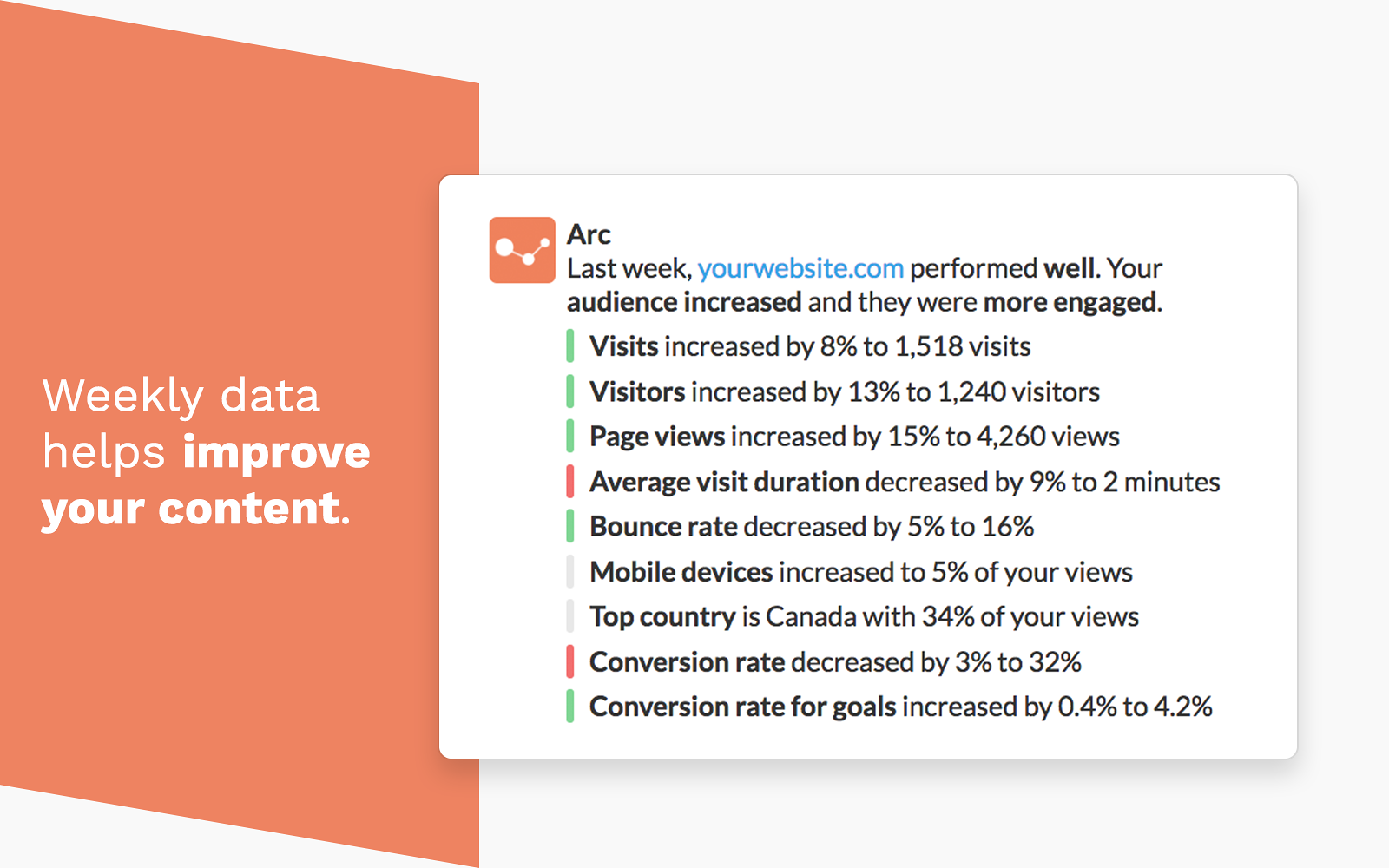 Weekly data helps improve your content.

Arc
Last week, yourwebsite.com performed well. Your audience increased and they were more engaged.

Visits increased by 8% to 1,518 visits
Visitors increased by 13% to 1,240 visitors
Page views increased by 15% to 4,260 views
Average visit duration decreased by 9% to 2 minutes
Bounce rate decreased by 5% to 16%
Mobile devices increased to 5% of your views
Top country is Canada with 34% of your views
Conversion rate decreased by 3% to 32%
Conversion rate for goals increased by 0.4% to 4.2%